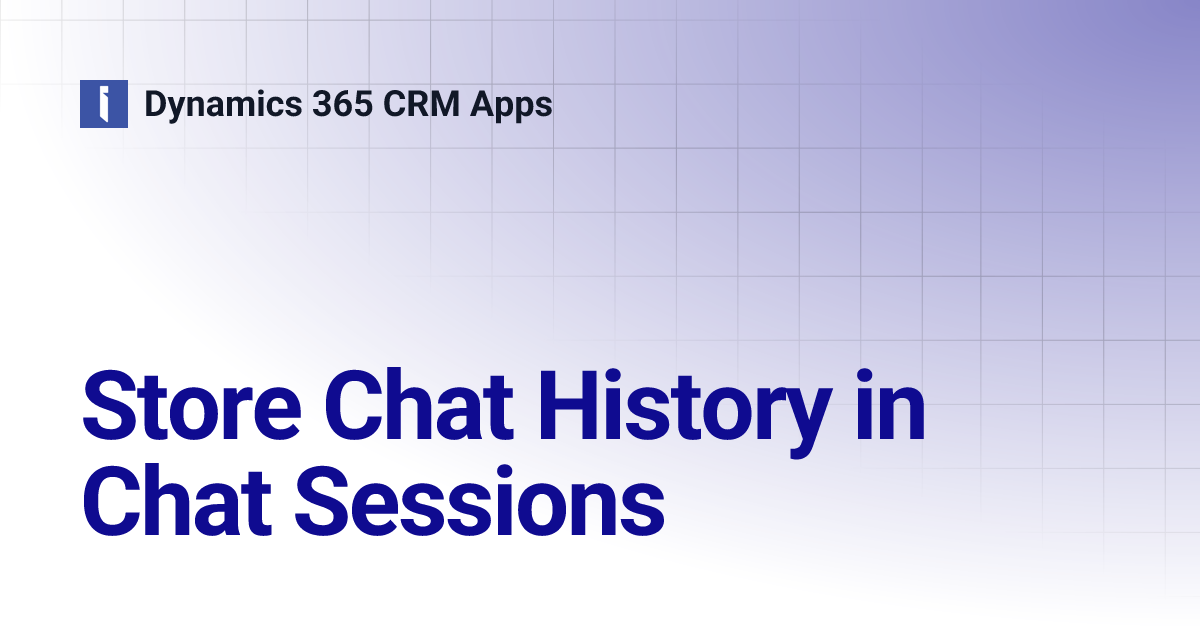 Dynamics 365 CRM Apps

Store Chat History in Chat Sessions